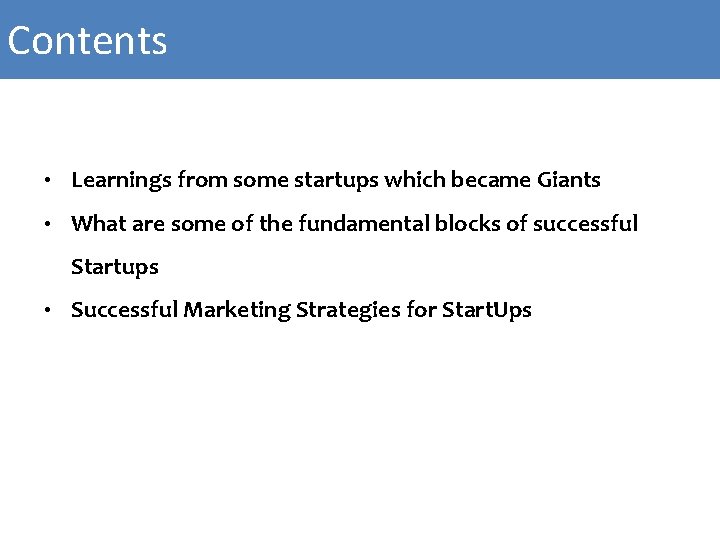 Contents

• Learnings from some startups which became Giants
• What are some of the fundamental blocks of successful Startups
• Successful Marketing Strategies for StartUps